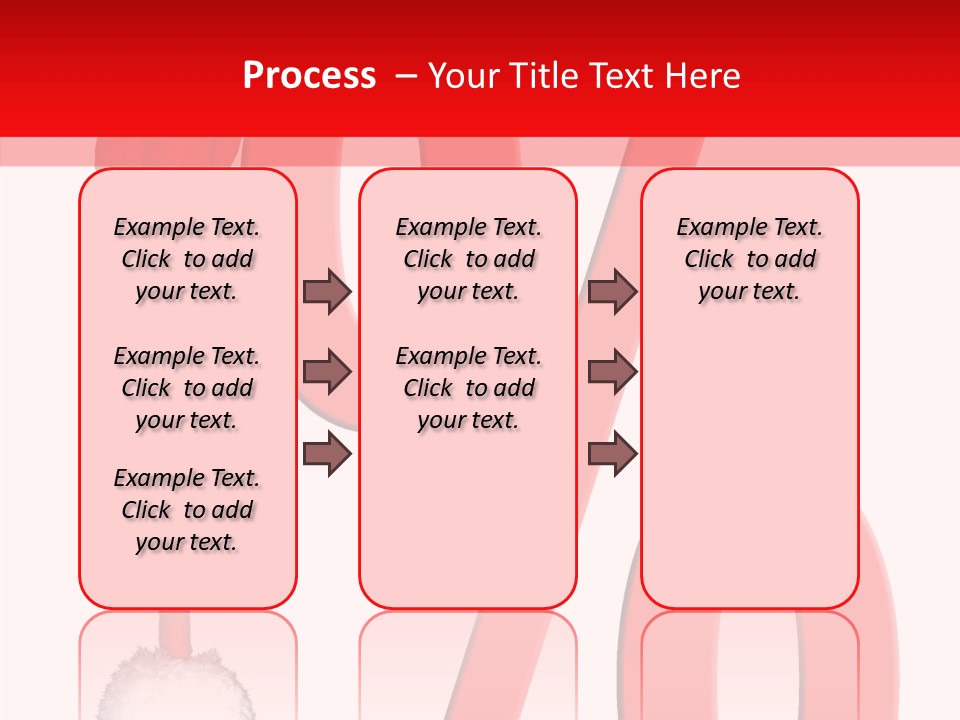 Process – Your Title Text Here

Example Text. Click to add your text.

Example Text. Click to add your text.

Example Text. Click to add your text.

Example Text. Click to add your text.

Example Text. Click to add your text.

Example Text. Click to add your text.